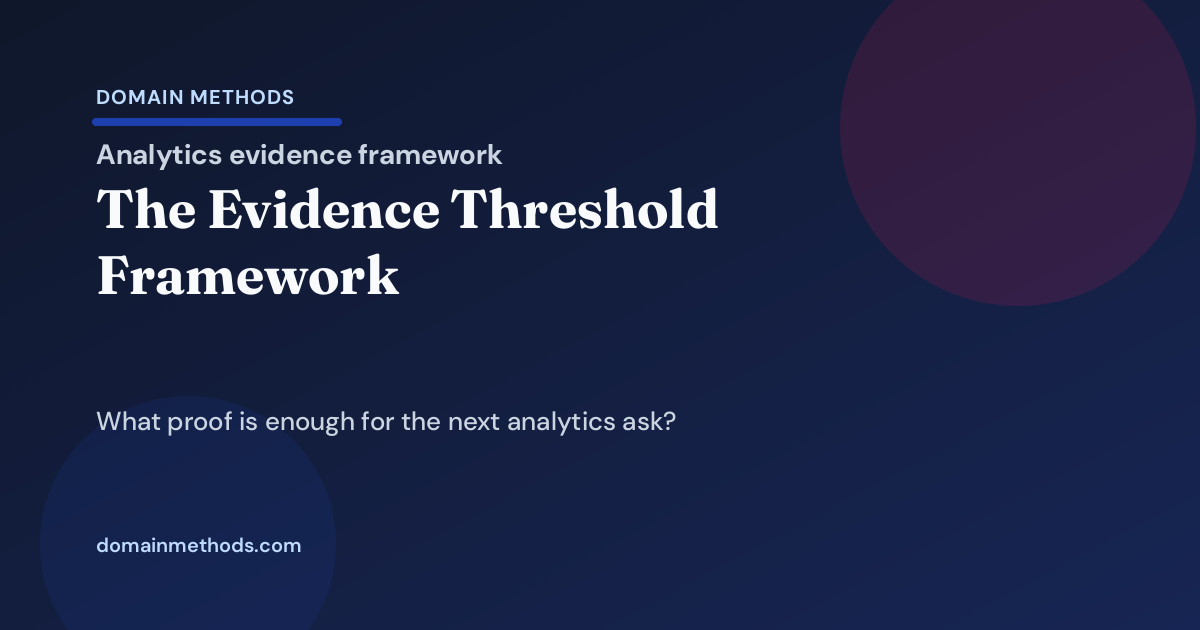 DOMAIN METHODS

Analytics evidence framework

The Evidence Threshold Framework

What proof is enough for the next analytics ask?

domainmethods.com